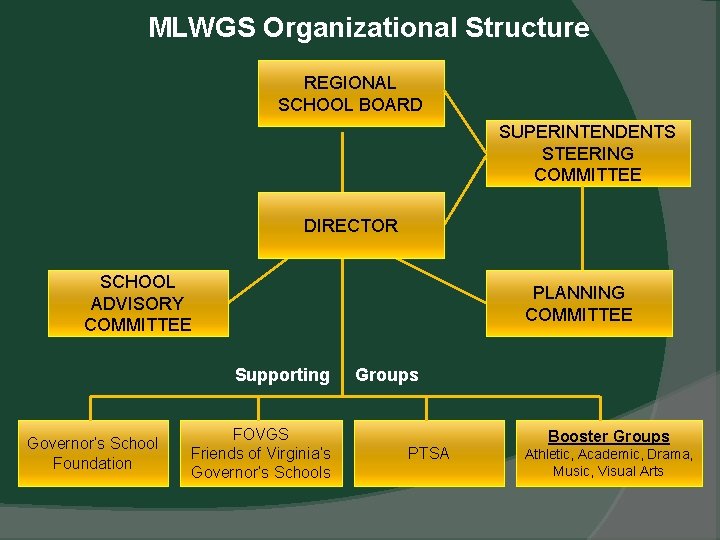 MLWGS Organizational Structure

REGIONAL SCHOOL BOARD

SUPERINTENDENTS STEERING COMMITTEE

DIRECTOR

SCHOOL ADVISORY COMMITTEE

PLANNING COMMITTEE

Supporting Groups

Governor's School Foundation

FOVGS
Friends of Virginia's Governor's Schools

PTSA

Booster Groups
Athletic, Academic, Drama, Music, Visual Arts